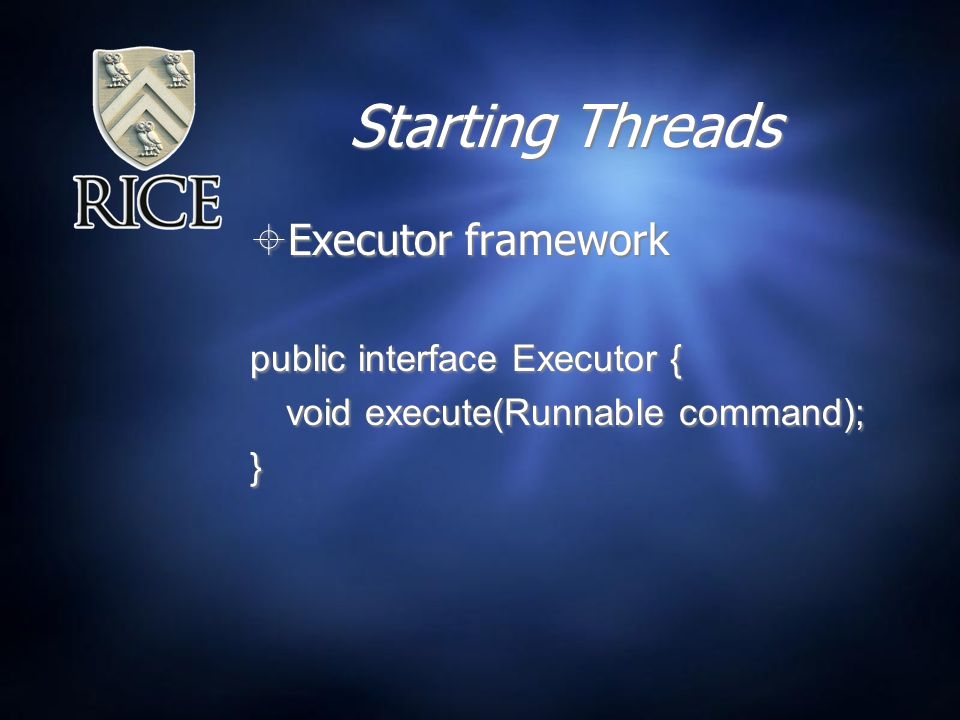 RICE

Starting Threads

Executor framework

public interface Executor {
void execute(Runnable command);
}